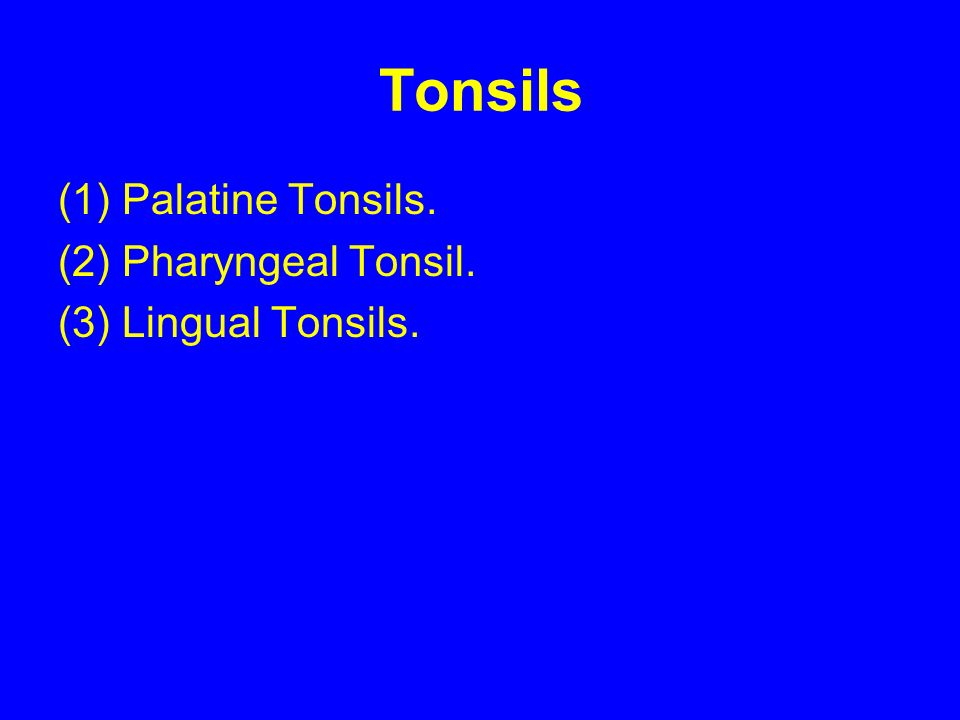 Tonsils

(1) Palatine Tonsils.
(2) Pharyngeal Tonsil.
(3) Lingual Tonsils.